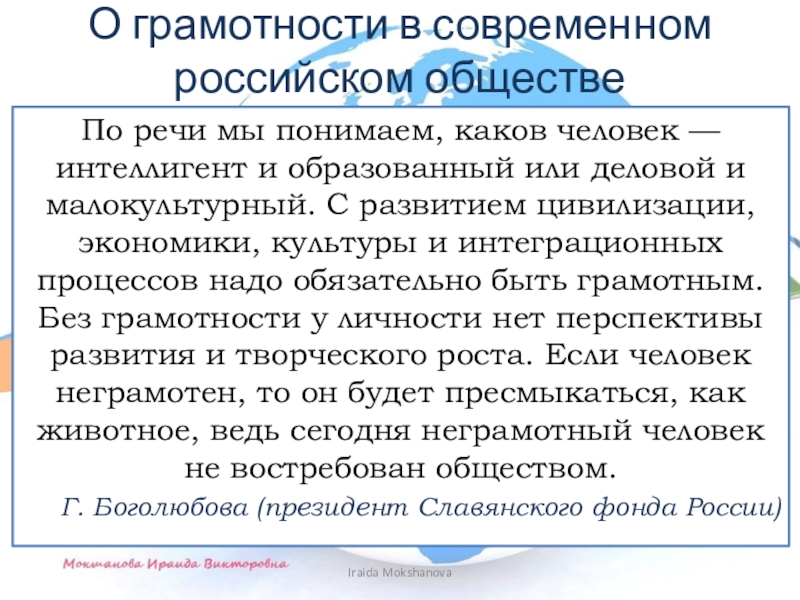 О грамотности в современном российском обществе

По речи мы понимаем, каков человек — интеллигент и образованный или деловой и малокультурный. С развитием цивилизации, экономики, культуры и интеграционных процессов надо обязательно быть грамотным. Без грамотности у личности нет перспективы развития и творческого роста. Если человек неграмотен, то он будет пресмыкаться, как животное, ведь сегодня неграмотный человек не востребован обществом.

Г. Боголюбова (президент Славянского фонда России)

Мокшанова Ираида Викторовна

Iraida Mokshanova